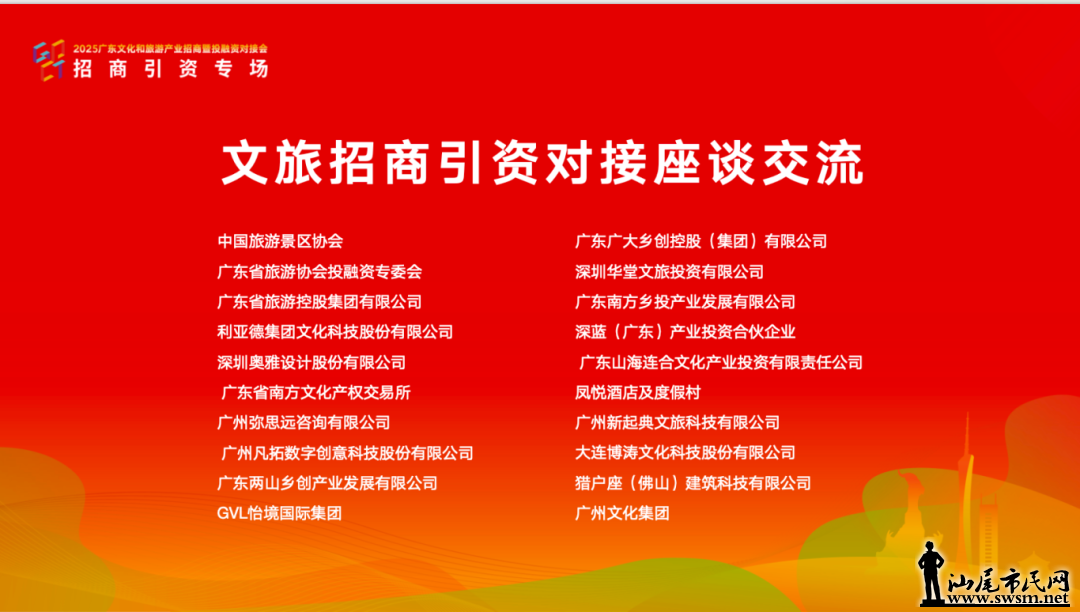 2025广东文化和旅游产业招商暨投融资对接会
招商引资专场

文旅招商引资对接座谈交流

中国旅游景区协会
广东省旅游协会投融资专委会
广东省旅游控股集团有限公司
利亚德集团文化科技股份有限公司
深圳奥雅设计股份有限公司
广东省南方文化产权交易所
广州弥思远咨询有限公司
广州凡拓数字创意科技股份有限公司
广东两山乡创产业发展有限公司
GVL怡境国际集团

广东广大乡创控股（集团）有限公司
深圳华堂文旅投资有限公司
广东南方乡投产业发展有限公司
深蓝（广东）产业投资合伙企业
广东山海连合文化产业投资有限责任公司
凤悦酒店及度假村
广州新起典文旅科技有限公司
大连博涛文化科技股份有限公司
猎户座（佛山）建筑科技有限公司
广州文化集团

汕尾市民网
www.swsm.net